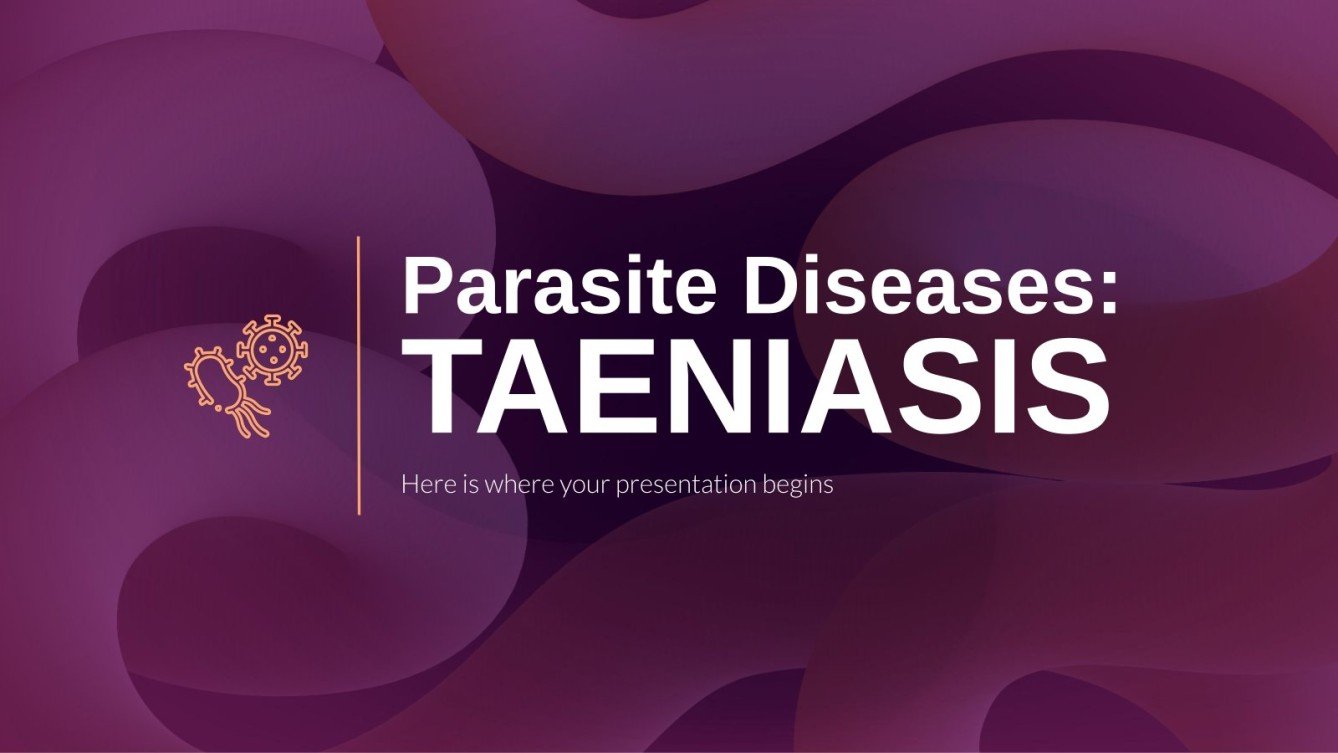 Parasite Diseases:
TAENIASIS

Here is where your presentation begins